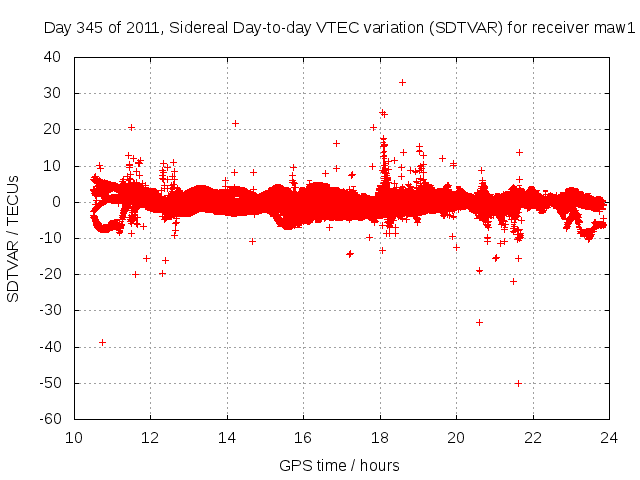 Day 345 of 2011, Sidereal Day-to-day VTEC variation (SDTVAR) for receiver maw1

SDTVAR / TECUs

40
30
20
10
0
-10
-20
-30
-40
-50
-60

10 12 14 16 18 20 22 24

GPS time / hours